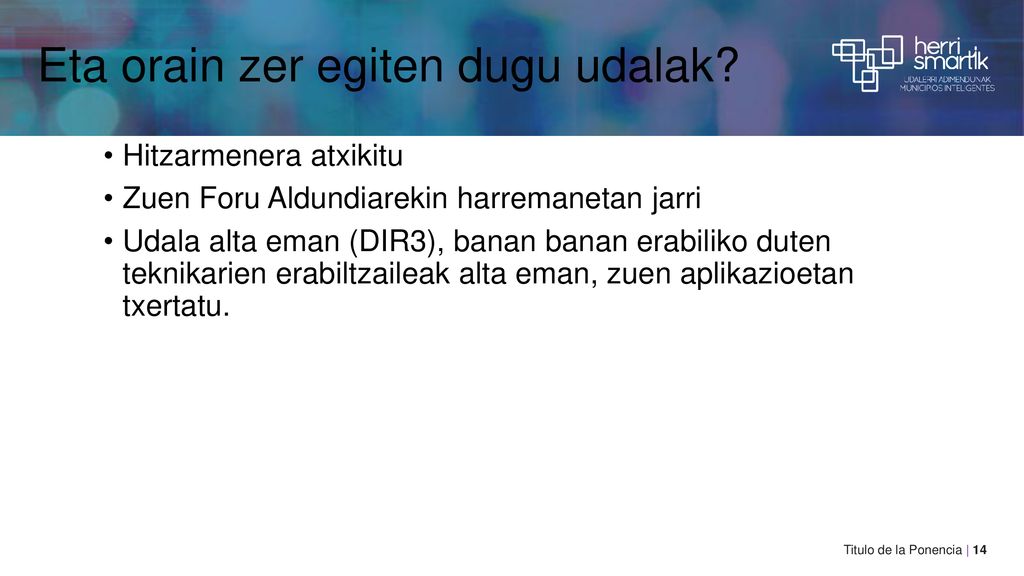 Eta orain zer egiten dugu udalak?

herri smartik
UDALERRI ADIMENDUNAK
MUNICIPIOS INTELIGENTES

• Hitzarmenera atxikitu
• Zuen Foru Aldundiarekin harremanetan jarri
• Udala alta eman (DIR3), banan banan erabiliko duten teknikarien erabiltzaileak alta eman, zuen aplikazioetan txertatu.

Titulo de la Ponencia | 14